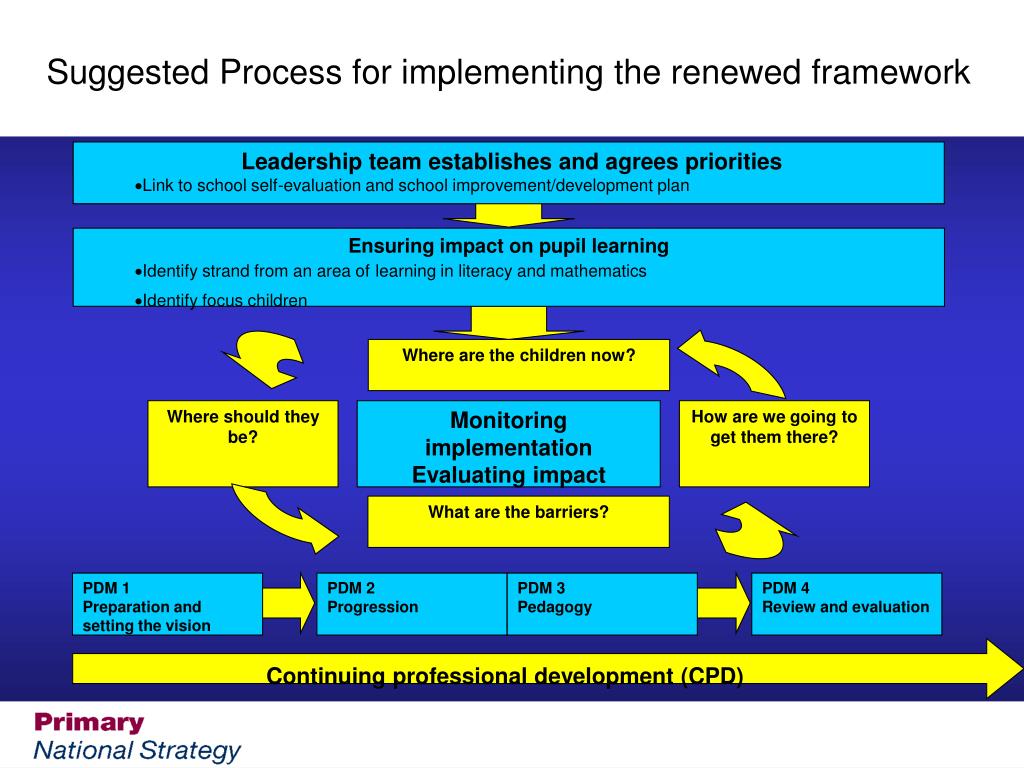 Suggested Process for implementing the renewed framework

Leadership team establishes and agrees priorities
•Link to school self-evaluation and school improvement/development plan

Ensuring impact on pupil learning
•Identify strand from an area of learning in literacy and mathematics
•Identify focus children

Where are the children now?

Where should they be?

Monitoring implementation Evaluating impact

How are we going to get them there?

What are the barriers?

PDM 1
Preparation and setting the vision

PDM 2
Progression

PDM 3
Pedagogy

PDM 4
Review and evaluation

Continuing professional development (CPD)

Primary
National Strategy